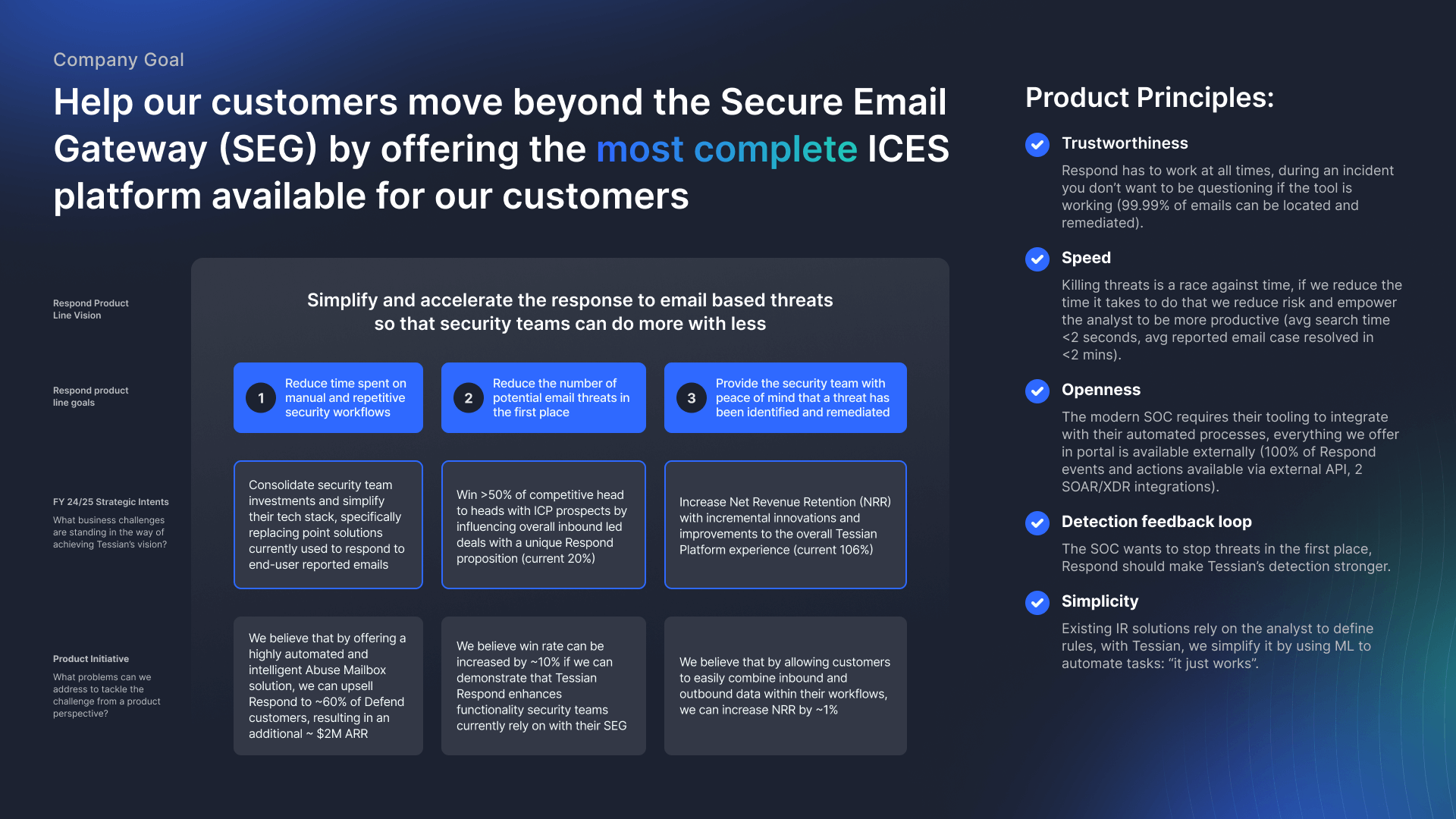 Company Goal

Help our customers move beyond the Secure Email Gateway (SEG) by offering the most complete ICES platform available for our customers

Respond Product Line Vision

Simplify and accelerate the response to email based threats so that security teams can do more with less

Respond product line goals

1 Reduce time spent on manual and repetitive security workflows

2 Reduce the number of potential email threats in the first place

3 Provide the security team with peace of mind that a threat has been identified and remediated

FY 24/25 Strategic Intents

What business challenges are standing in the way of achieving Tessian's vision?

Consolidate security team investments and simplify their tech stack, specifically replacing point solutions currently used to respond to end-user reported emails

Win >50% of competitive head to heads with ICP prospects by influencing overall inbound led deals with a unique Respond proposition (current 20%)

Increase Net Revenue Retention (NRR) with incremental innovations and improvements to the overall Tessian Platform experience (current 106%)

Product Initiative

What problems can we address to tackle the challenge from a product perspective?

We believe that by offering a highly automated and intelligent Abuse Mailbox solution, we can upsell Respond to ~60% of Defend customers, resulting in an additional ~ $2M ARR

We believe win rate can be increased by ~10% if we can demonstrate that Tessian Respond enhances functionality security teams currently rely on with their SEG

We believe that by allowing customers to easily combine inbound and outbound data within their workflows, we can increase NRR by ~1%

Product Principles:

Trustworthiness

Respond has to work at all times, during an incident you don't want to be questioning if the tool is working (99.99% of emails can be located and remediated).

Speed

Killing threats is a race against time, if we reduce the time it takes to do that we reduce risk and empower the analyst to be more productive (avg search time <2 seconds, avg reported email case resolved in <2 mins).

Openness

The modern SOC requires their tooling to integrate with their automated processes, everything we offer in portal is available externally (100% of Respond events and actions available via external API, 2 SOAR/XDR integrations).

Detection feedback loop

The SOC wants to stop threats in the first place, Respond should make Tessian's detection stronger.

Simplicity

Existing IR solutions rely on the analyst to define rules, with Tessian, we simplify it by using ML to automate tasks: "it just works".